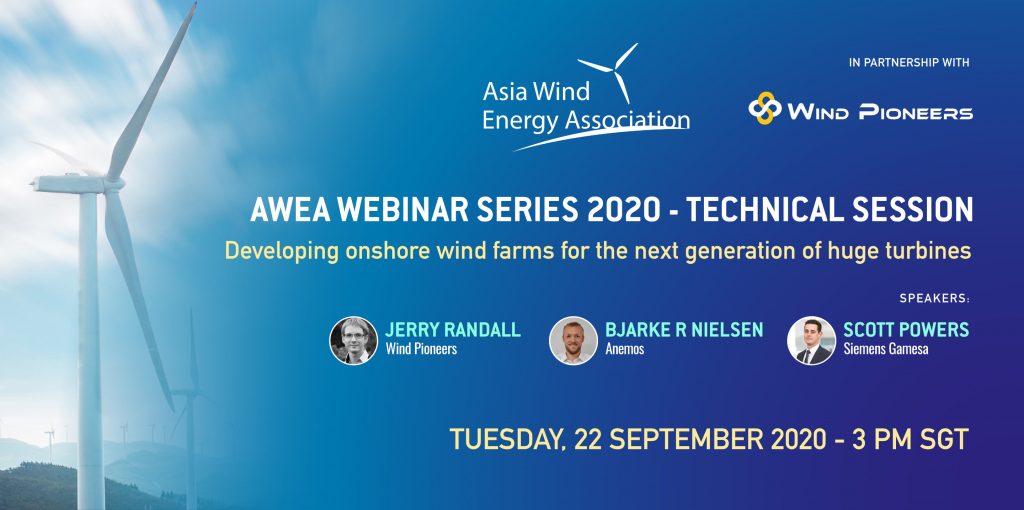 Asia Wind Energy Association

IN PARTNERSHIP WITH

WIND PIONEERS

AWEA WEBINAR SERIES 2020 - TECHNICAL SESSION

Developing onshore wind farms for the next generation of huge turbines

SPEAKERS:

JERRY RANDALL
Wind Pioneers

BJARKE R NIELSEN
Anemos

SCOTT POWERS
Siemens Gamesa

TUESDAY, 22 SEPTEMBER 2020 - 3 PM SGT